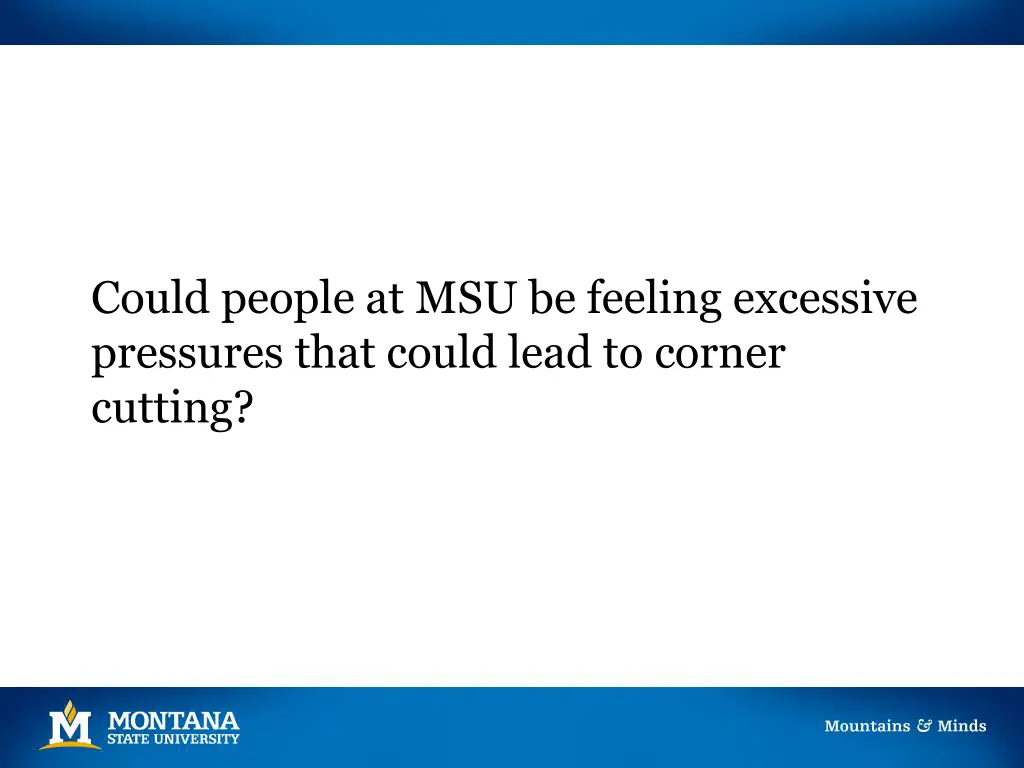 Could people at MSU be feeling excessive pressures that could lead to corner cutting?

M MONTANA STATE UNIVERSITY

Mountains & Minds